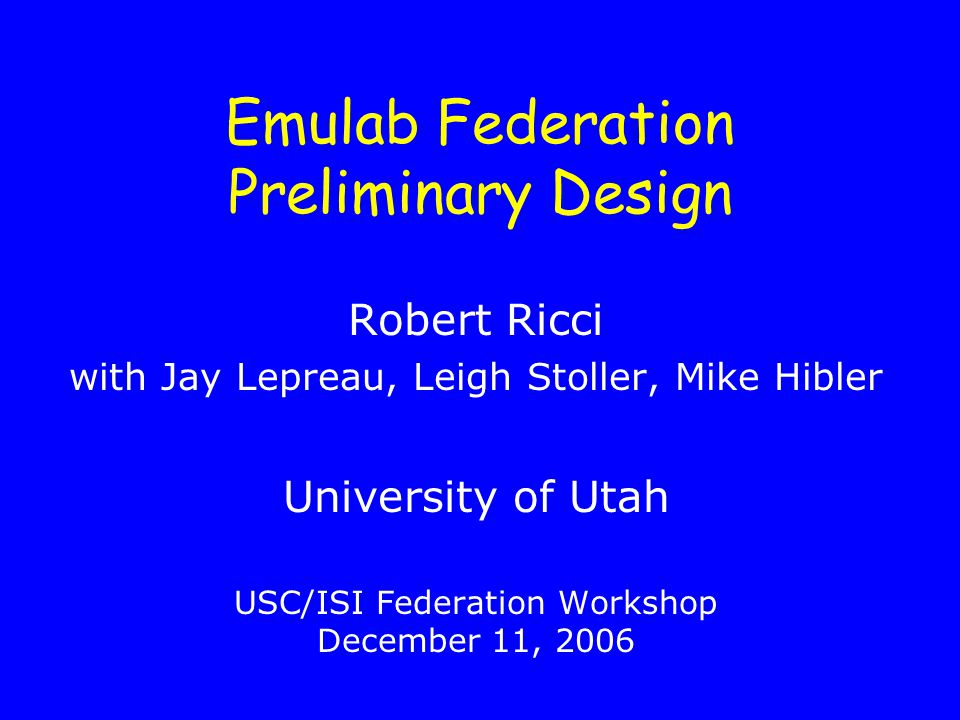 Emulab Federation
Preliminary Design

Robert Ricci
with Jay Lepreau, Leigh Stoller, Mike Hibler

University of Utah

USC/ISI Federation Workshop
December 11, 2006